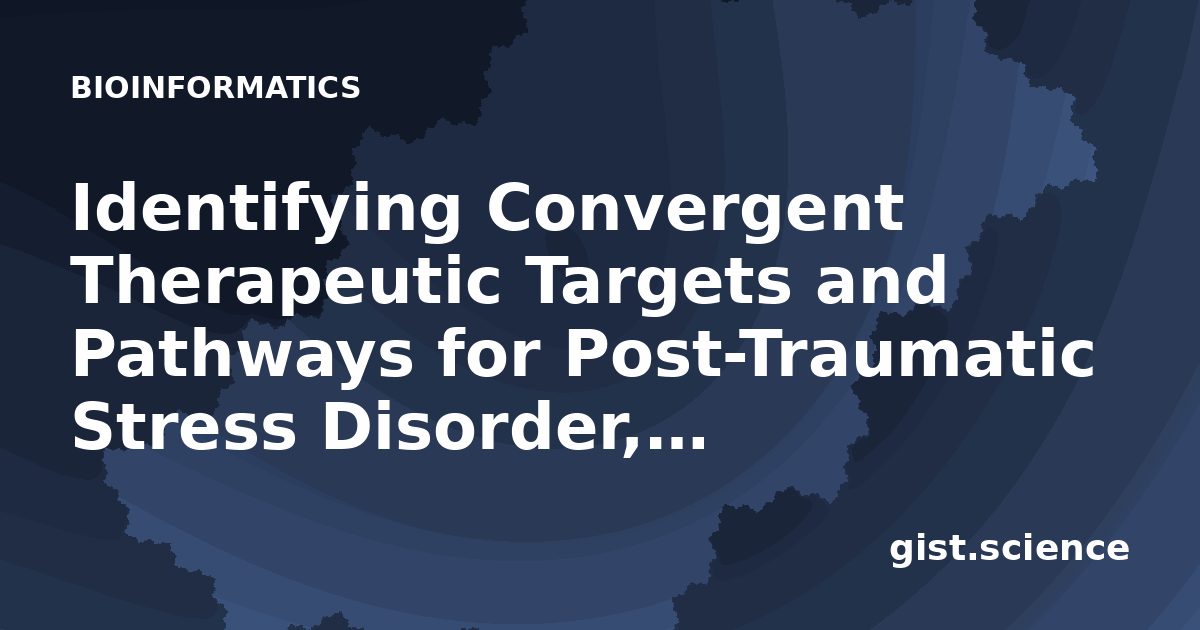 BIOINFORMATICS

Identifying Convergent Therapeutic Targets and Pathways for Post-Traumatic Stress Disorder,...

gist.science